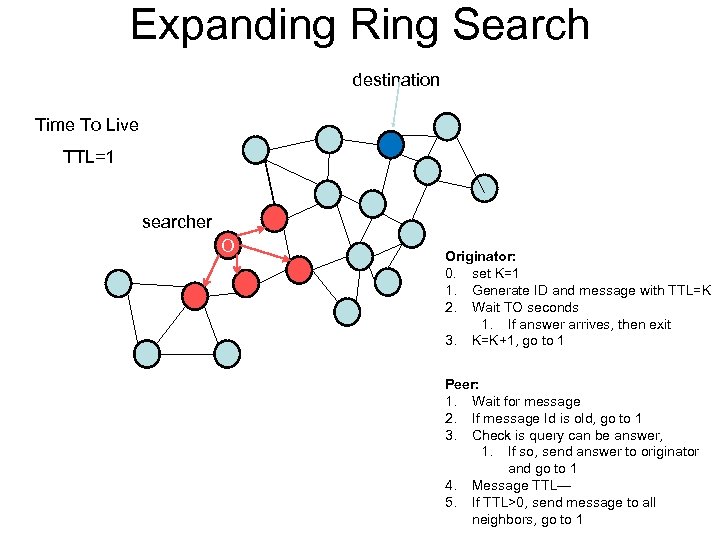 Expanding Ring Search

destination

Time To Live

TTL=1

searcher

O

Originator:
0. set K=1
1. Generate ID and message with TTL=K
2. Wait TO seconds
1. If answer arrives, then exit
3. K=K+1, go to 1

Peer:
1. Wait for message
2. If message Id is old, go to 1
3. Check is query can be answer,
1. If so, send answer to originator and go to 1
4. Message TTL—
5. If TTL>0, send message to all neighbors, go to 1